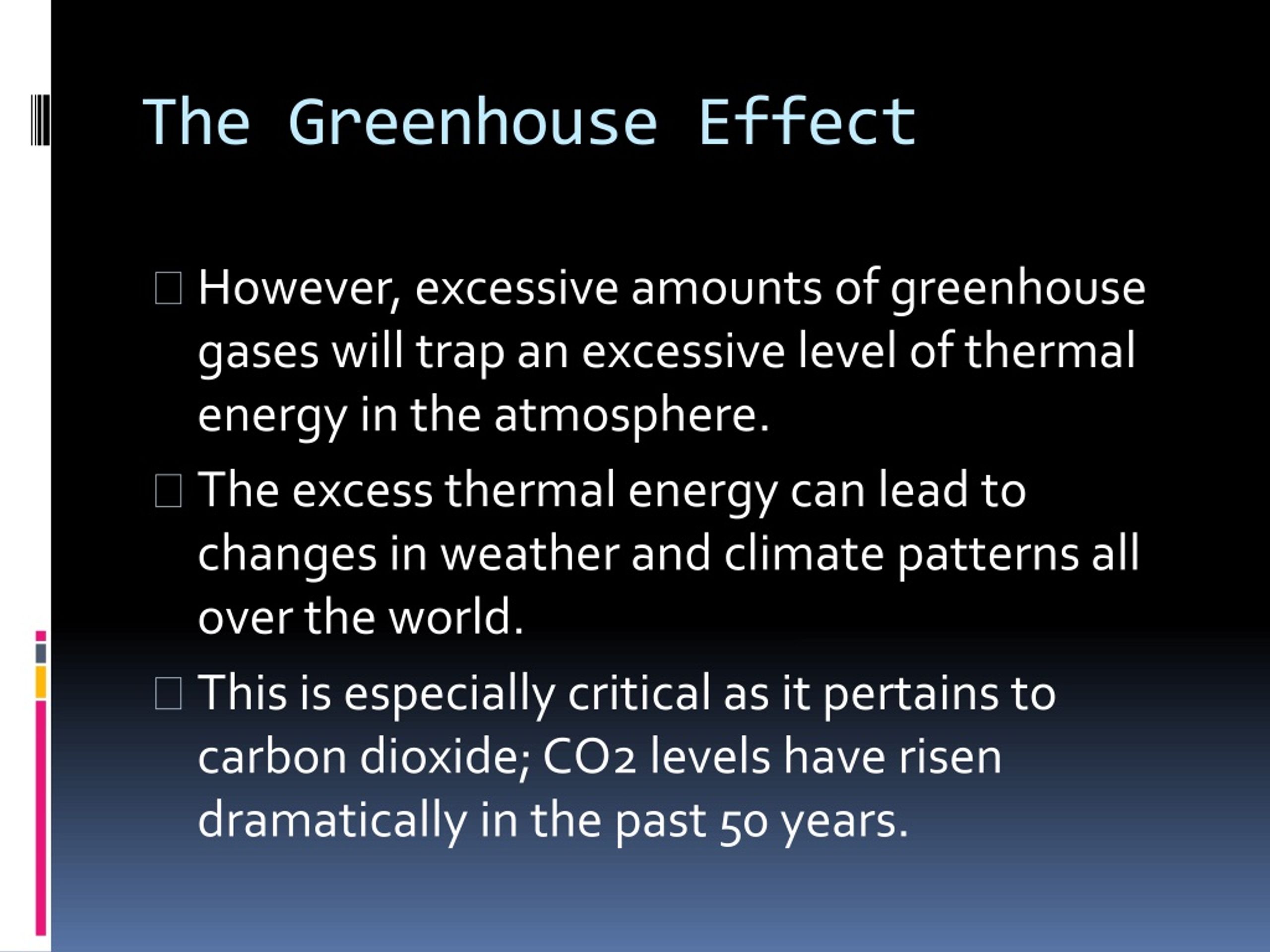 The Greenhouse Effect

However, excessive amounts of greenhouse gases will trap an excessive level of thermal energy in the atmosphere.

The excess thermal energy can lead to changes in weather and climate patterns all over the world.

This is especially critical as it pertains to carbon dioxide; CO2 levels have risen dramatically in the past 50 years.